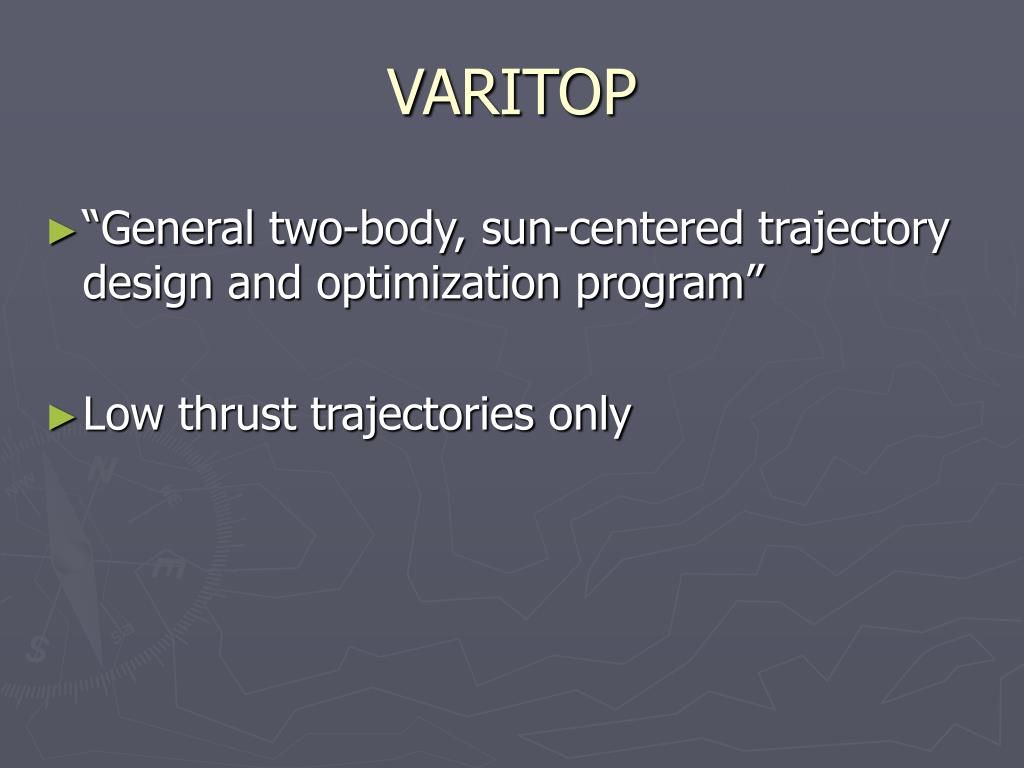 VARITOP

►“General two-body, sun-centered trajectory design and optimization program”

►Low thrust trajectories only